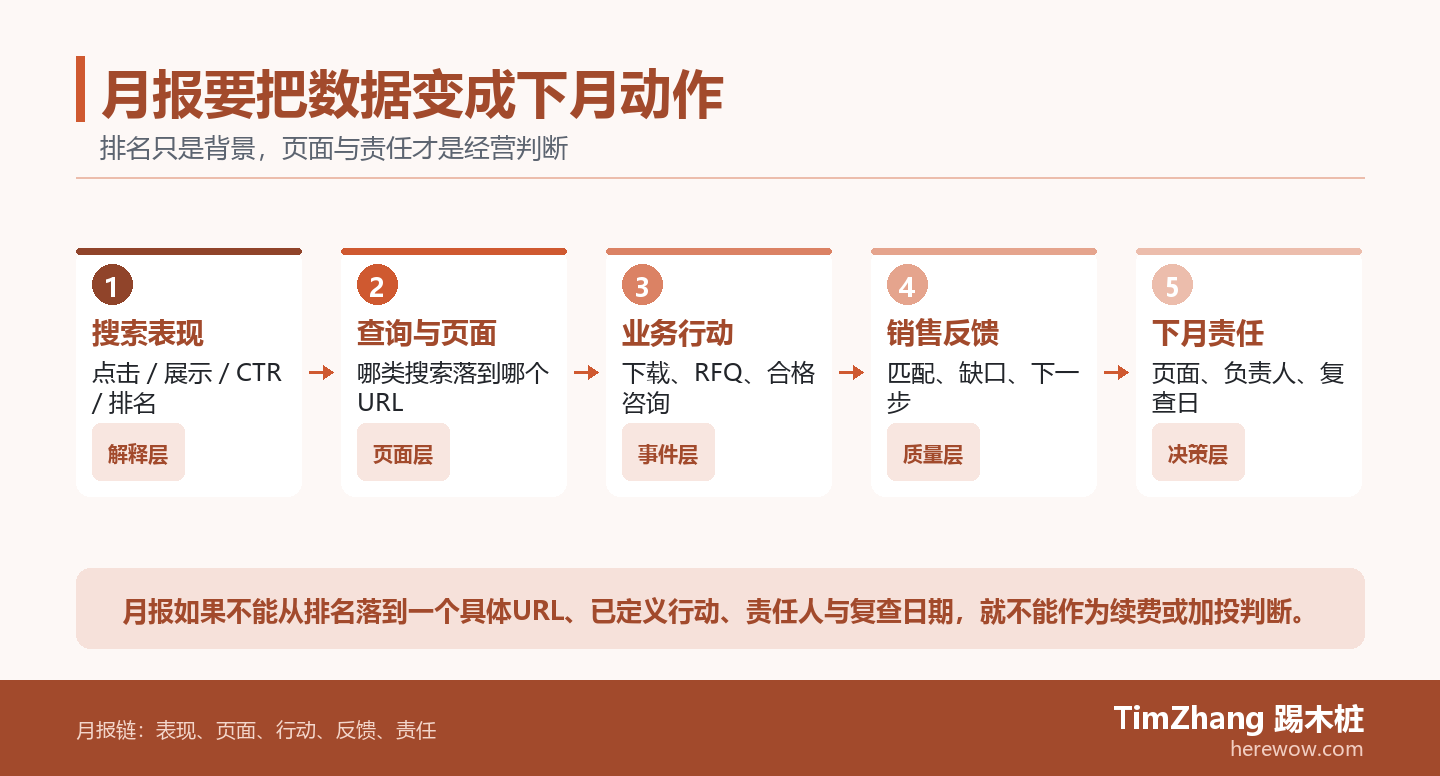 月报要把数据变成下月动作

排名只是背景，页面与责任才是经营判断

1
搜索表现
点击 / 展示 / CTR / 排名
解释层

2
查询与页面
哪类搜索落到哪个URL
页面层

3
业务行动
下载、RFQ、合格咨询
事件层

4
销售反馈
匹配、缺口、下一步
质量层

5
下月责任
页面、负责人、复查日
决策层

月报如果不能从排名落到一个具体URL、已定义行动、责任人与复查日期，就不能作为续费或加投判断。

月报链：表现、页面、行动、反馈、责任

TimZhang 踢木桩
herewow.com